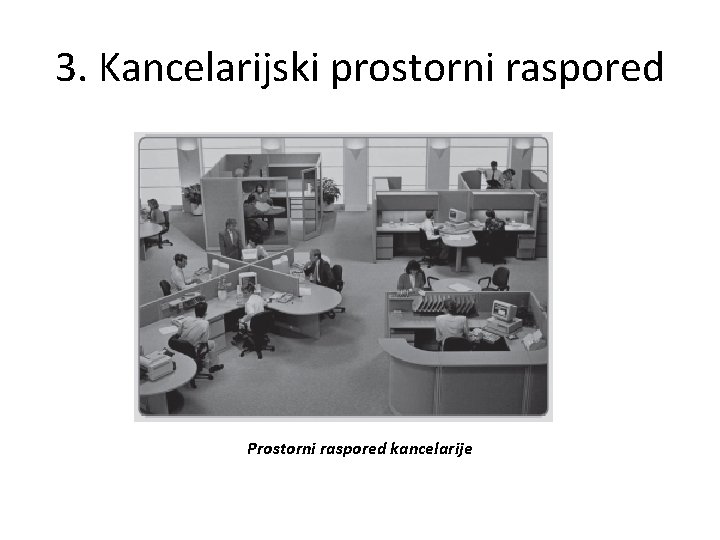 3. Kancelarijski prostorni raspored

Prostorni raspored kancelarije